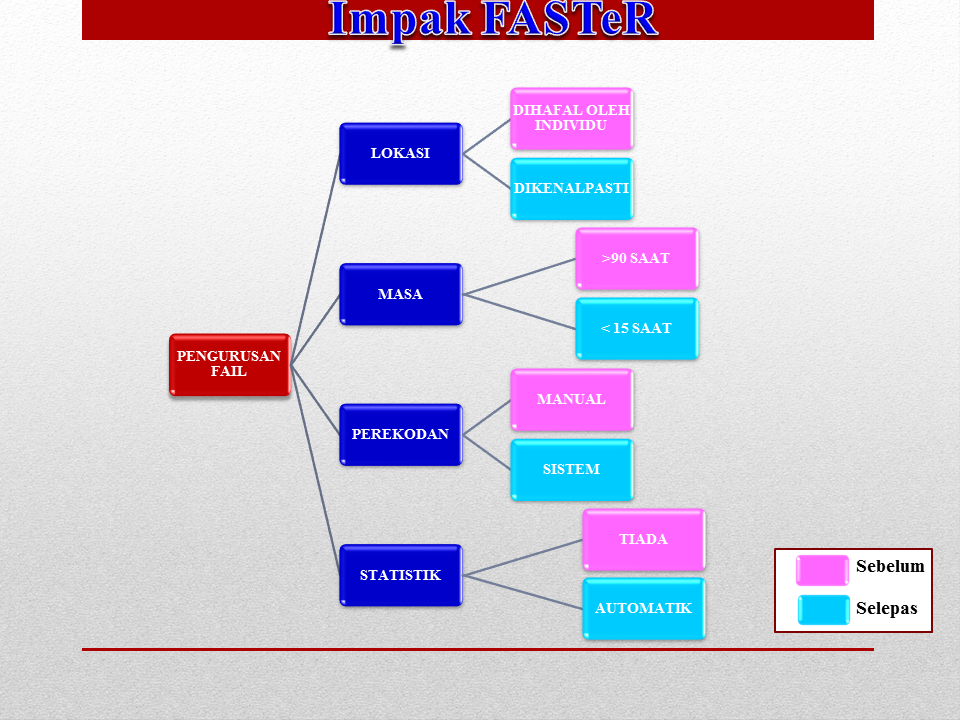 Impak FASTeR

PENGURUSAN FAIL

LOKASI

DIHAFAL OLEH INDIVIDU

DIKENALPASTI

MASA

>90 SAAT

< 15 SAAT

PEREKODAN

MANUAL

SISTEM

STATISTIK

TIADA

AUTOMATIK

Sebelum

Selepas